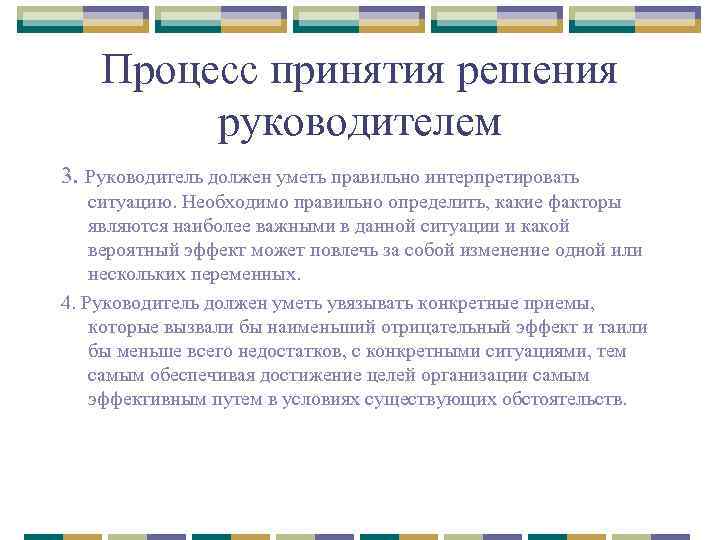 Процесс принятия решения руководителем

3. Руководитель должен уметь правильно интерпретировать ситуацию. Необходимо правильно определить, какие факторы являются наиболее важными в данной ситуации и какой вероятный эффект может повлечь за собой изменение одной или нескольких переменных.

4. Руководитель должен уметь увязывать конкретные приемы, которые вызвали бы наименьший отрицательный эффект и таили бы меньше всего недостатков, с конкретными ситуациями, тем самым обеспечивая достижение целей организации самым эффективным путем в условиях существующих обстоятельств.